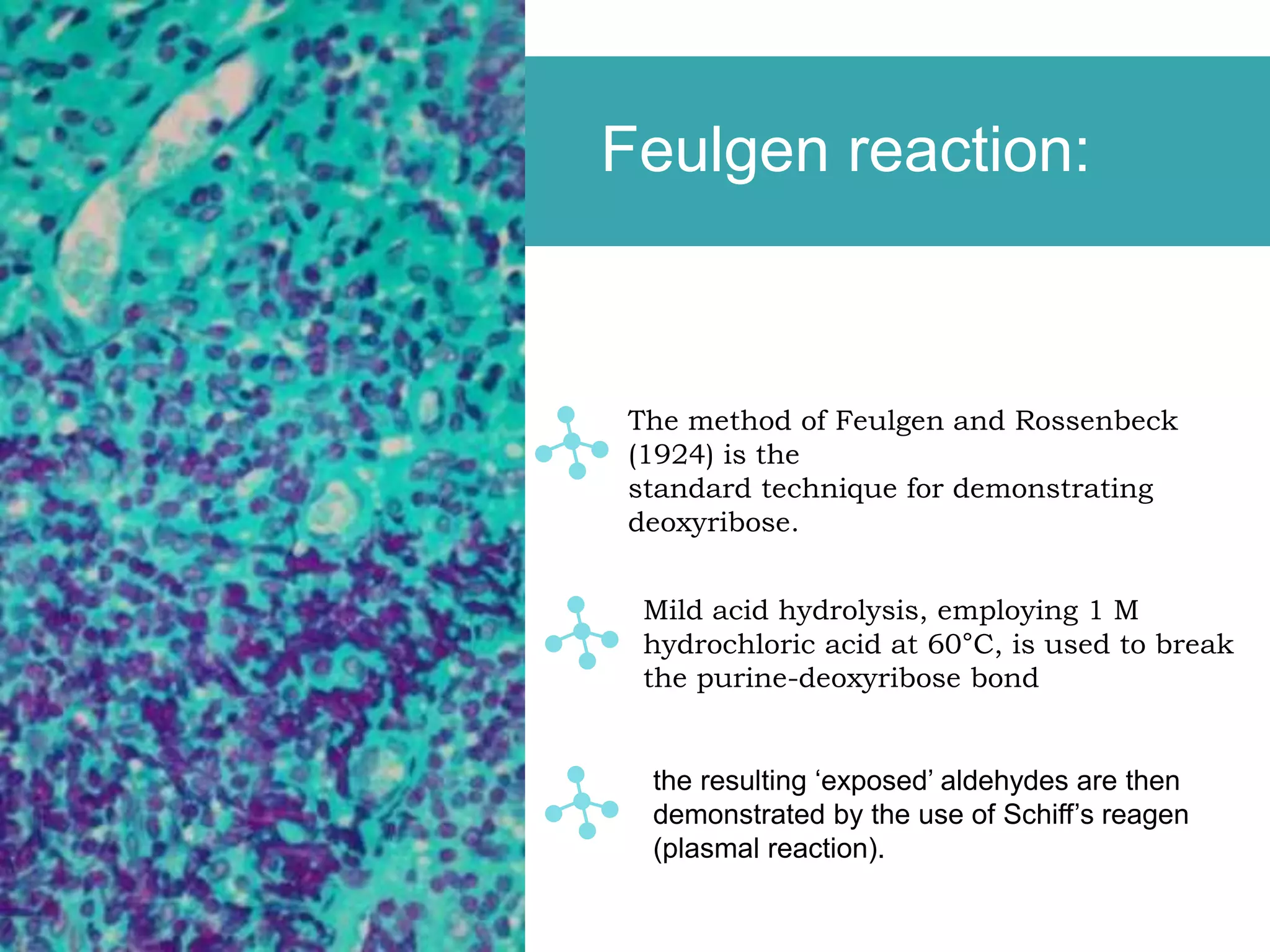 Feulgen reaction:

The method of Feulgen and Rossenbeck (1924) is the standard technique for demonstrating deoxyribose.

Mild acid hydrolysis, employing 1 M hydrochloric acid at 60°C, is used to break the purine-deoxyribose bond

the resulting ‘exposed’ aldehydes are then demonstrated by the use of Schiff’s reagen (plasmal reaction).